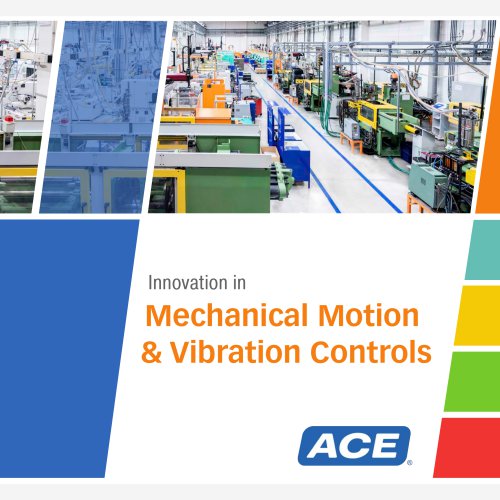 Innovation in
Mechanical Motion & Vibration Controls

ACE®